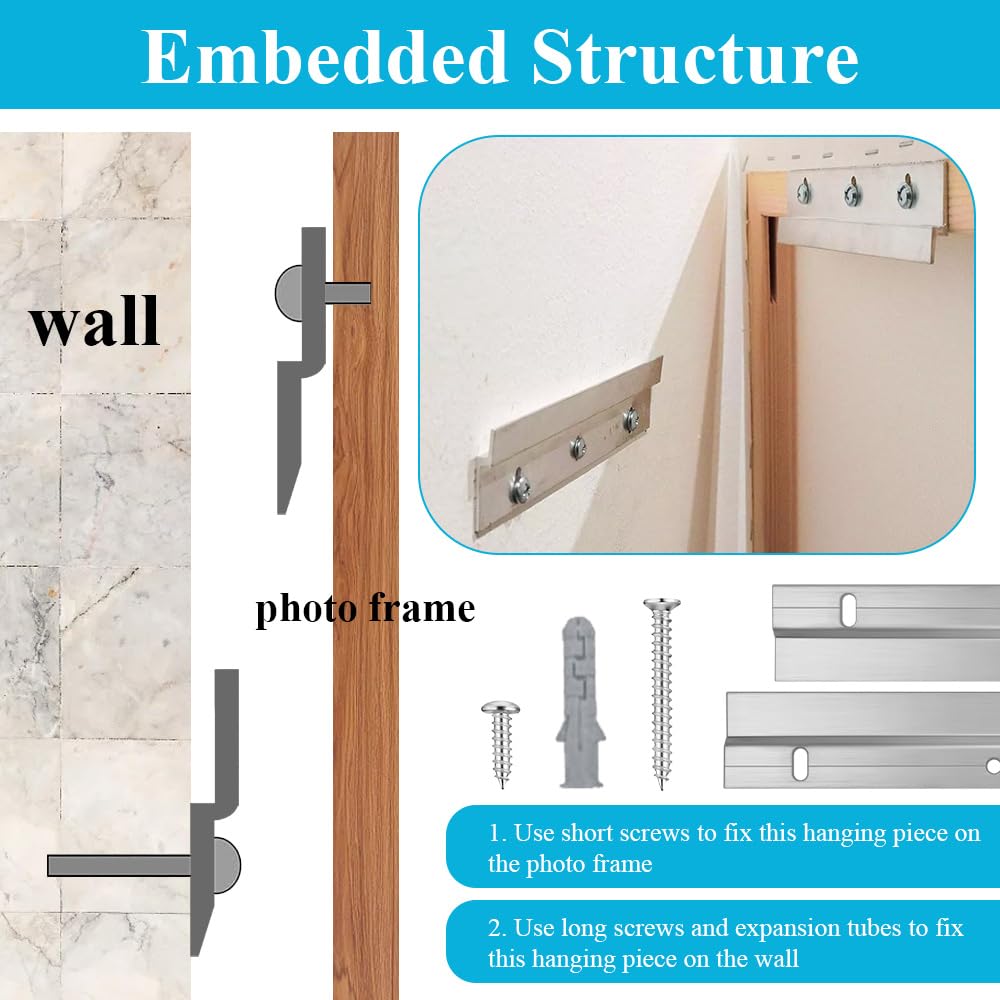 Embedded Structure

wall

photo frame

1. Use short screws to fix this hanging piece on the photo frame

2. Use long screws and expansion tubes to fix this hanging piece on the wall